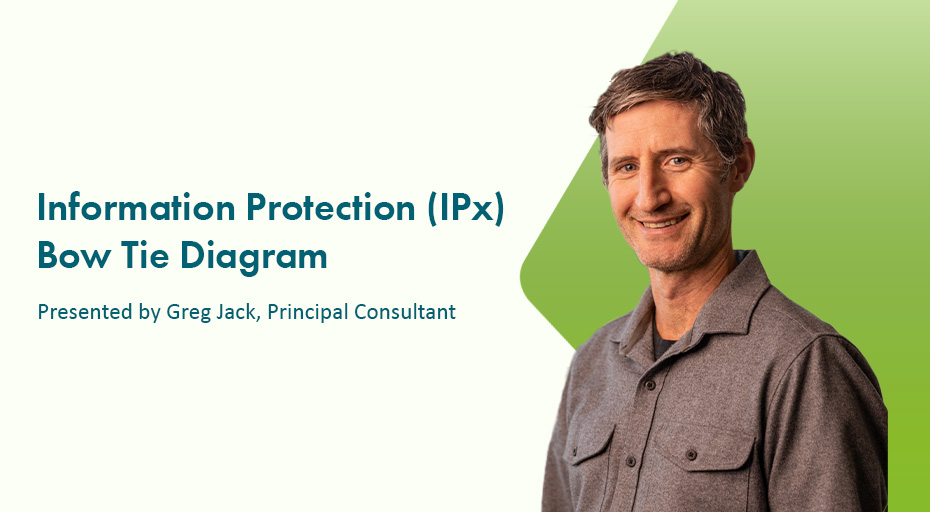 Information Protection (IPx) Bow Tie Diagram

Presented by Greg Jack, Principal Consultant